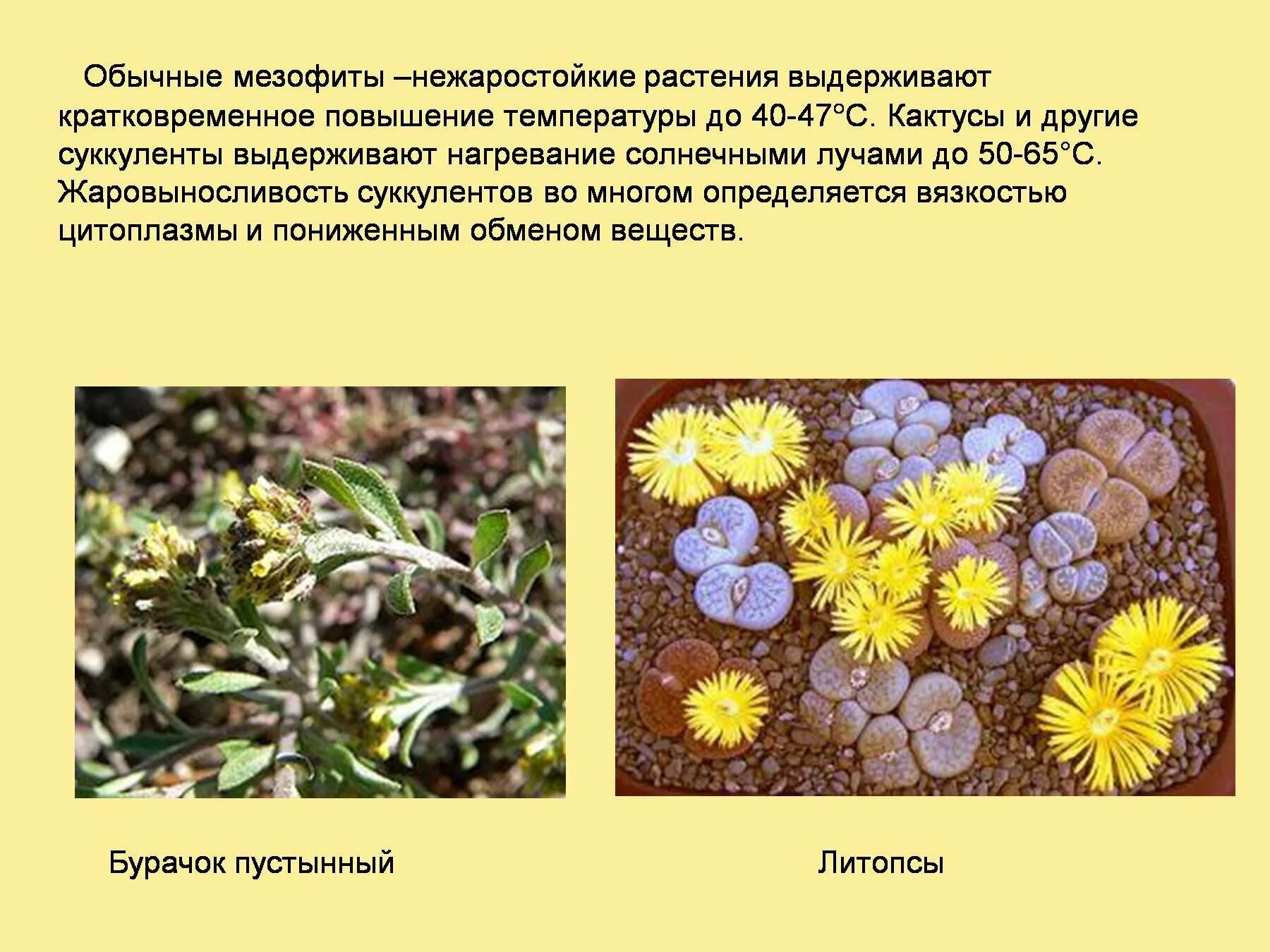 Обычные мезофиты –нежаростойкие растения выдерживают кратковременное повышение температуры до 40-47°С. Кактусы и другие суккуленты выдерживают нагревание солнечными лучами до 50-65°С. Жаровыносливость суккулентов во многом определяется вязкостью цитоплазмы и пониженным обменом веществ.

Бурачок пустынный

Литопсы